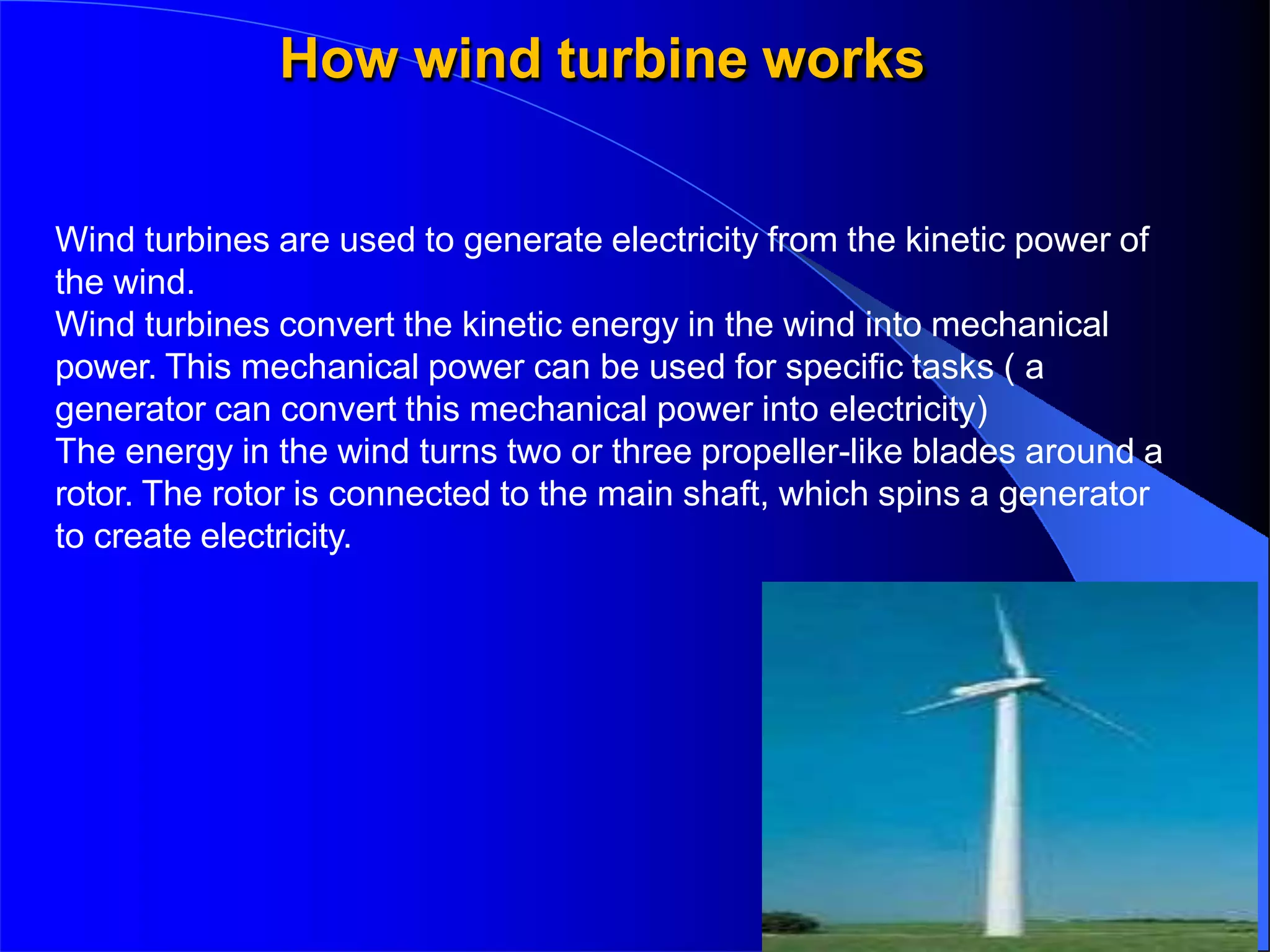 How wind turbine works

Wind turbines are used to generate electricity from the kinetic power of the wind.
Wind turbines convert the kinetic energy in the wind into mechanical power. This mechanical power can be used for specific tasks ( a generator can convert this mechanical power into electricity)
The energy in the wind turns two or three propeller-like blades around a rotor. The rotor is connected to the main shaft, which spins a generator to create electricity.